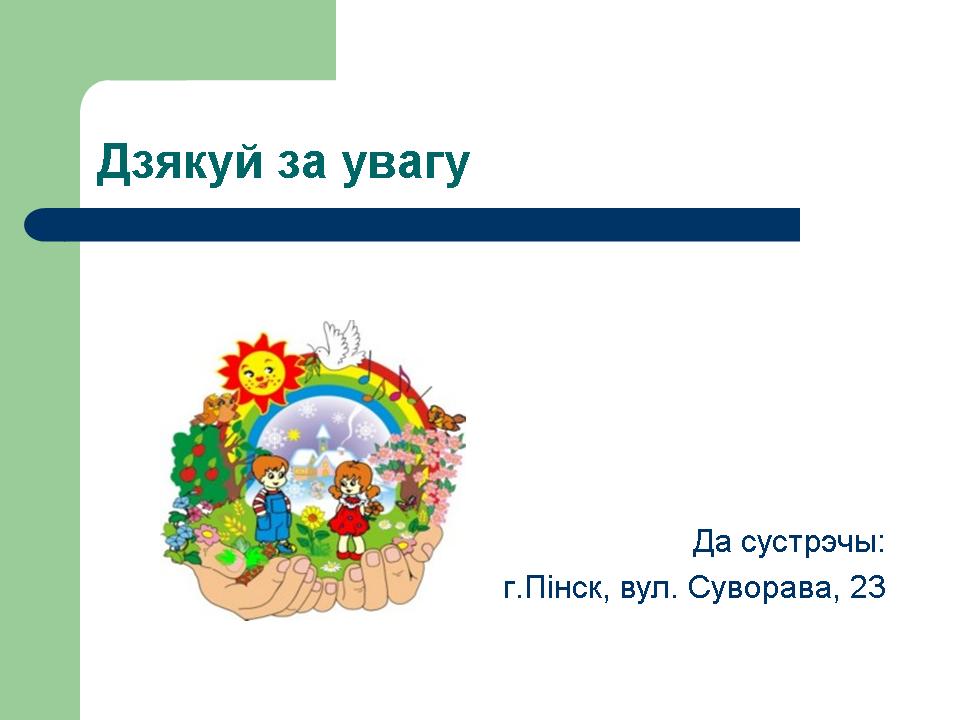 Дзякуй за увагу

Да сустрэчы:
г.Пінск, вул. Суворава, 23